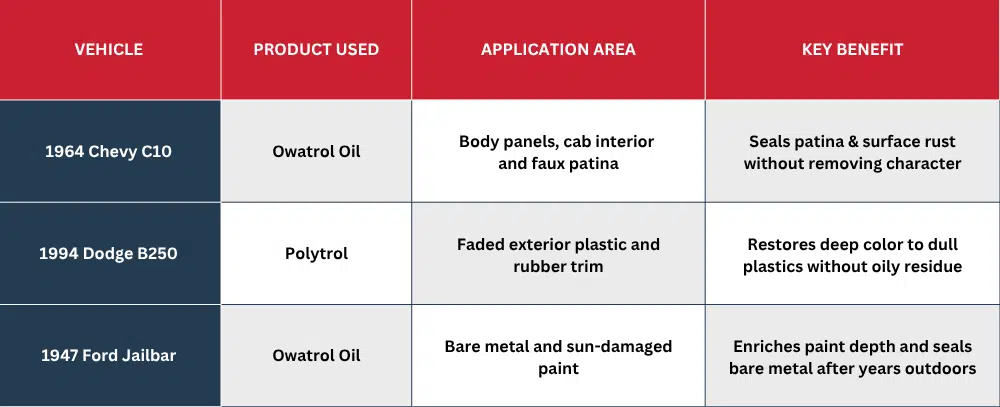 | VEHICLE | PRODUCT USED | APPLICATION AREA | KEY BENEFIT |
|---|---|---|---|
| 1964 Chevy C10 | Owatrol Oil | Body panels, cab interior and faux patina | Seals patina & surface rust without removing character |
| 1994 Dodge B250 | Polytrol | Faded exterior plastic and rubber trim | Restores deep color to dull plastics without oily residue |
| 1947 Ford Jailbar | Owatrol Oil | Bare metal and sun-damaged paint | Enriches paint depth and seals bare metal after years outdoors |